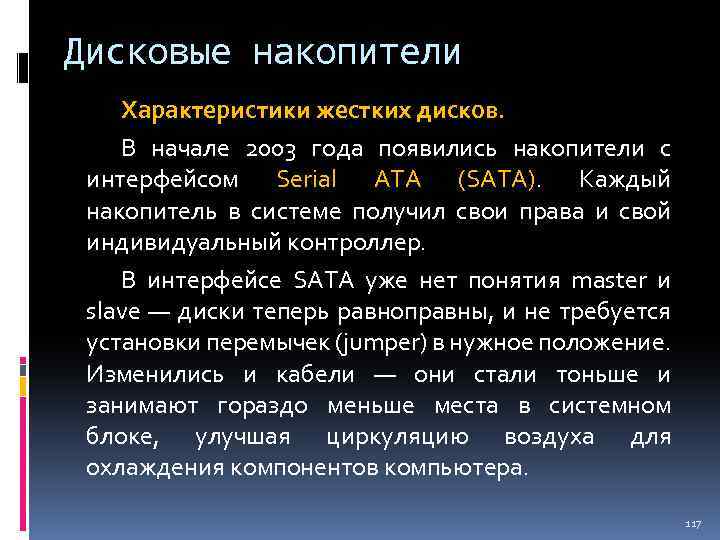 Дисковые накопители

Характеристики жестких дисков.

В начале 2003 года появились накопители с интерфейсом Serial ATA (SATA). Каждый накопитель в системе получил свои права и свой индивидуальный контроллер.

В интерфейсе SATA уже нет понятия master и slave — диски теперь равноправны, и не требуется установки перемычек (jumper) в нужное положение. Изменились и кабели — они стали тоньше и занимают гораздо меньше места в системном блоке, улучшая циркуляцию воздуха для охлаждения компонентов компьютера.

117